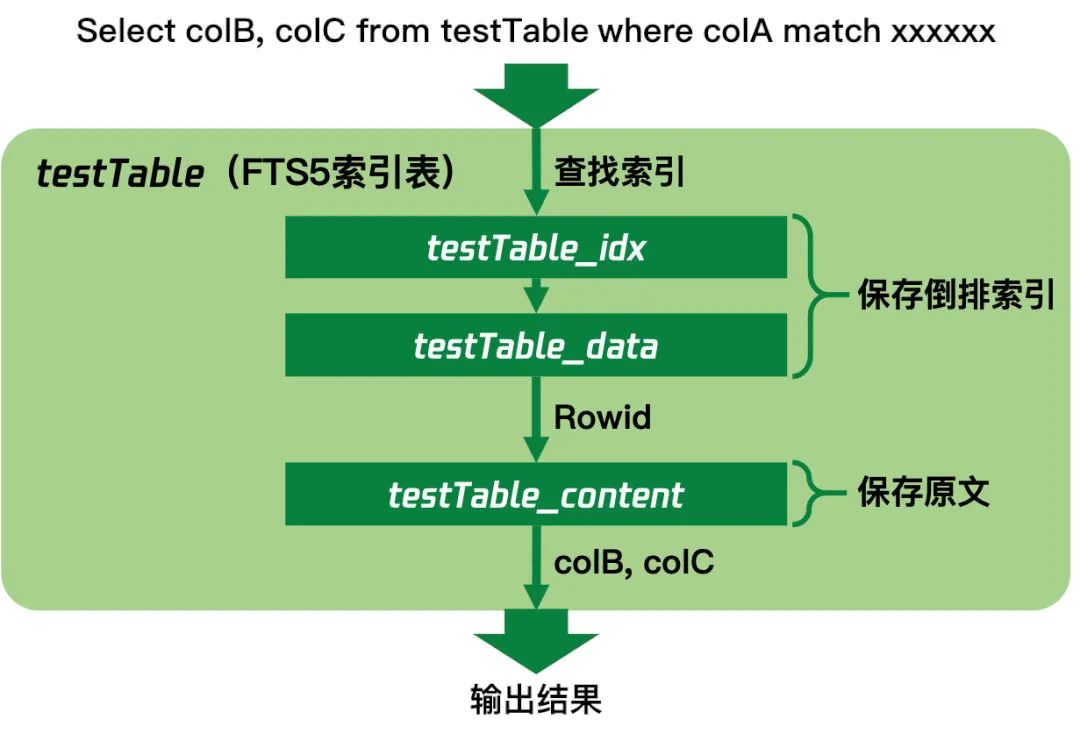 Select colB, colC from testTable where colA match xxxxxx

testTable（FTS5索引表）

查找索引

testTable_idx

testTable_data

保存倒排索引

Rowid

testTable_content

保存原文

colB, colC

输出结果